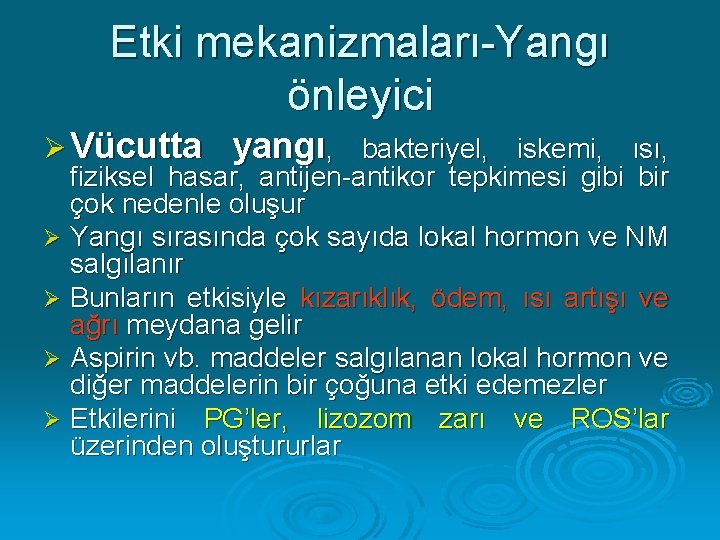 Etki mekanizmaları-Yangı önleyici

➢ Vücutta yangı, bakteriyel, iskemi, ısı, fiziksel hasar, antijen-antikor tepkimesi gibi bir çok nedenle oluşur

➢ Yangı sırasında çok sayıda lokal hormon ve NM salgılanır

➢ Bunların etkisiyle kızarıklık, ödem, ısı artışı ve ağrı meydana gelir

➢ Aspirin vb. maddeler salgılanan lokal hormon ve diğer maddelerin bir çoğuna etki edemezler

➢ Etkilerini PG'ler, lizozom zarı ve ROS'lar üzerinden oluştururlar